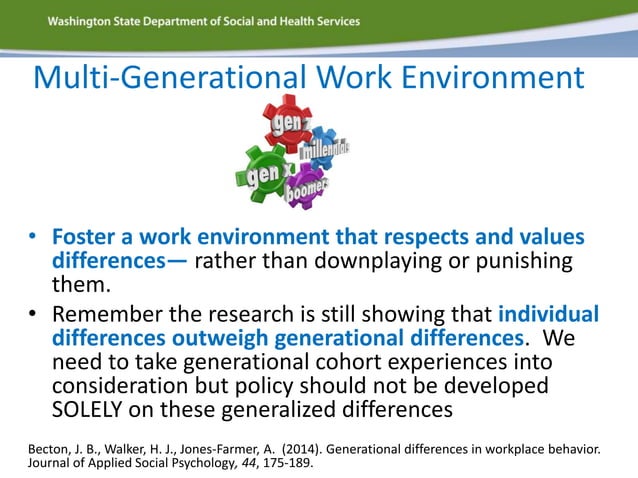 Washington State Department of Social and Health Services

Multi-Generational Work Environment

gen z
millennials
gen x
boomers

• Foster a work environment that respects and values differences— rather than downplaying or punishing them.

• Remember the research is still showing that individual differences outweigh generational differences. We need to take generational cohort experiences into consideration but policy should not be developed SOLELY on these generalized differences

Becton, J. B., Walker, H. J., Jones-Farmer, A. (2014). Generational differences in workplace behavior. Journal of Applied Social Psychology, 44, 175-189.